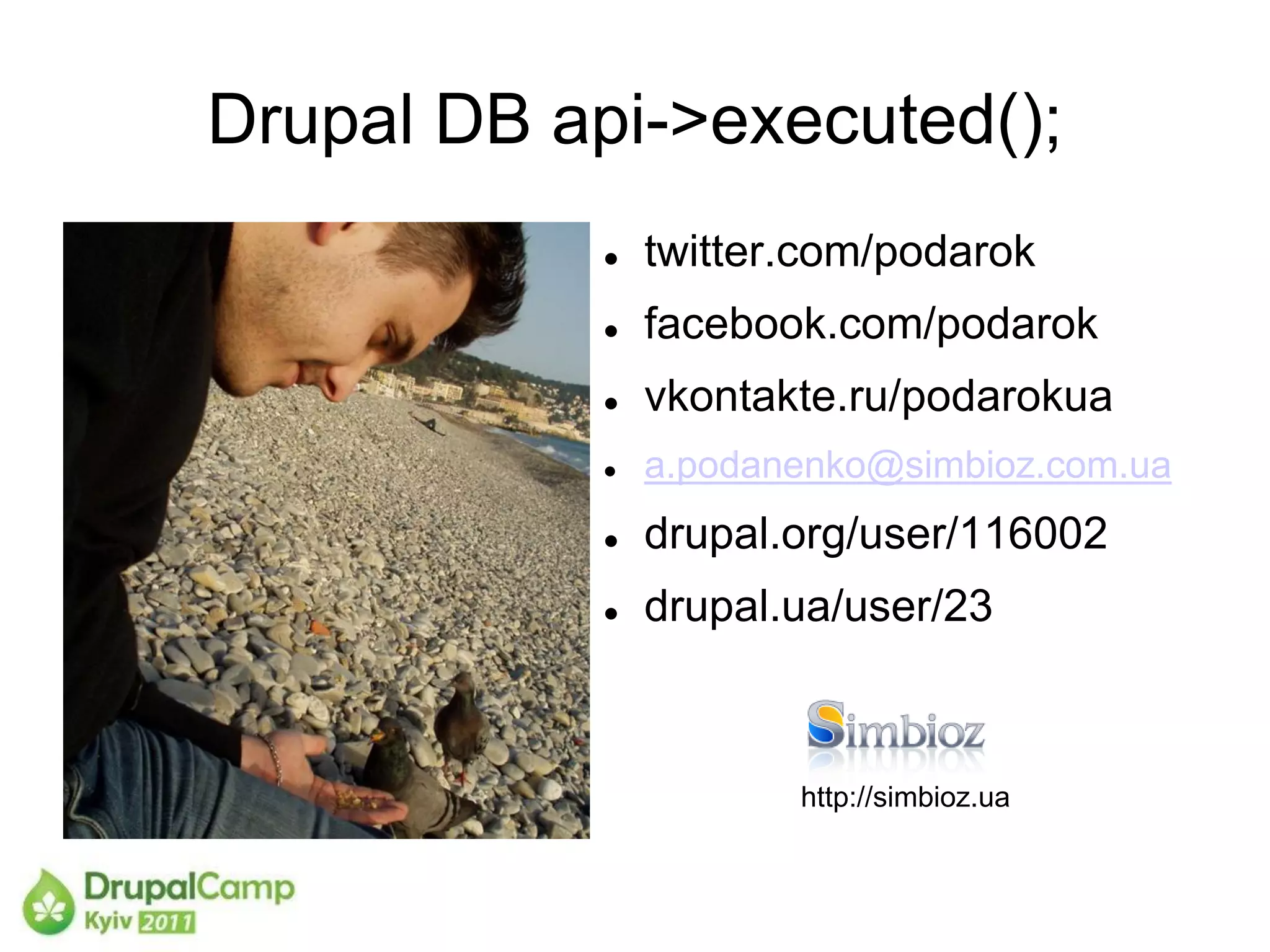 Drupal DB api->executed();

- twitter.com/podarok
- facebook.com/podarok
- vkontakte.ru/podarokua
- a.podanenko@simbioz.com.ua
- drupal.org/user/116002
- drupal.ua/user/23

Simbioz

http://simbioz.ua

DrupalCamp Kyiv 2011